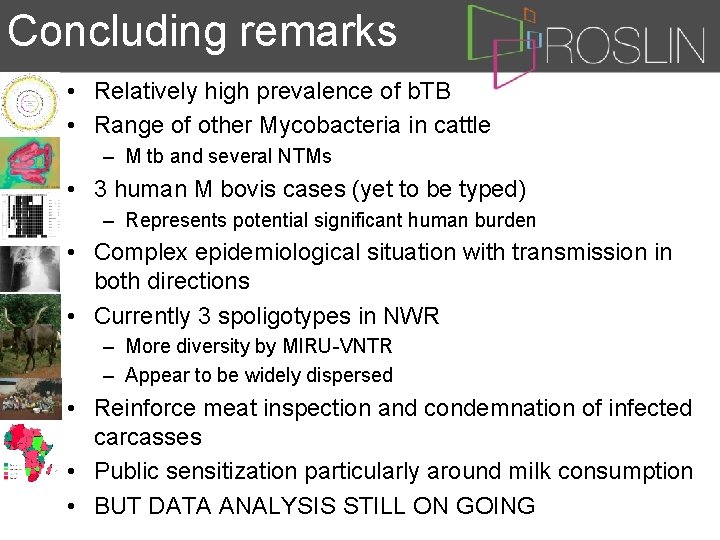 Concluding remarks

ROSLIN

• Relatively high prevalence of bTB
• Range of other Mycobacteria in cattle
– M tb and several NTMs
• 3 human M bovis cases (yet to be typed)
– Represents potential significant human burden
• Complex epidemiological situation with transmission in both directions
• Currently 3 spoligotypes in NWR
– More diversity by MIRU-VNTR
– Appear to be widely dispersed
• Reinforce meat inspection and condemnation of infected carcasses
• Public sensitization particularly around milk consumption
• BUT DATA ANALYSIS STILL ON GOING